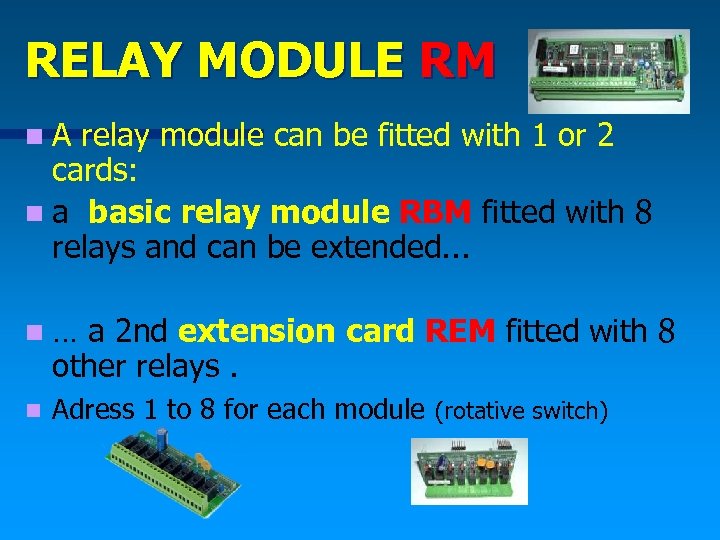 RELAY MODULE RM

A relay module can be fitted with 1 or 2 cards:

a basic relay module RBM fitted with 8 relays and can be extended...

… a 2nd extension card REM fitted with 8 other relays .

Adress 1 to 8 for each module (rotative switch)